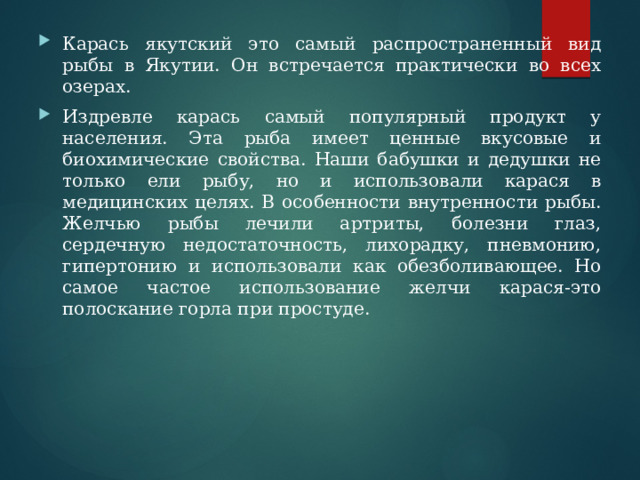 Карась якутский это самый распространенный вид рыбы в Якутии. Он встречается практически во всех озерах.

Издревле карась самый популярный продукт у населения. Эта рыба имеет ценные вкусовые и биохимические свойства. Наши бабушки и дедушки не только ели рыбу, но и использовали карася в медицинских целях. В особенности внутренности рыбы. Желчью рыбы лечили артриты, болезни глаз, сердечную недостаточность, лихорадку, пневмонию, гипертонию и использовали как обезболивающее. Но самое частое использование желчи карася-это полоскание горла при простуде.